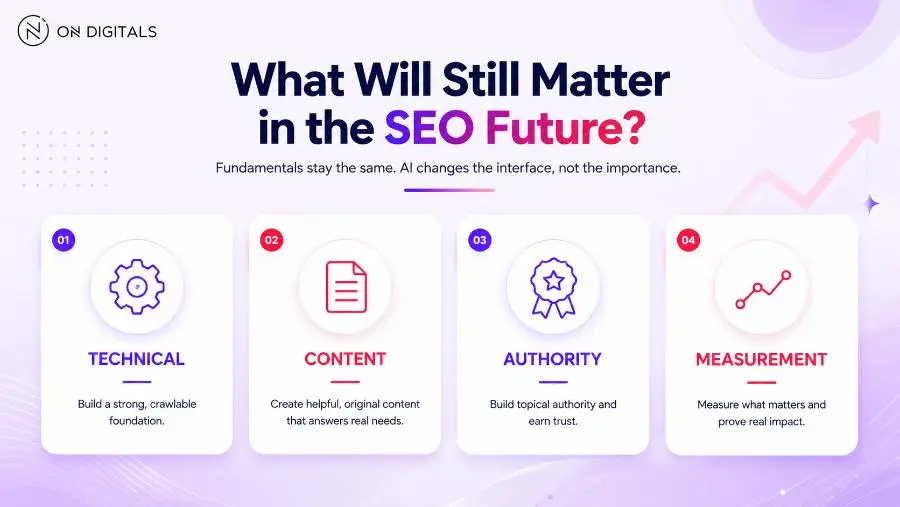 ON DIGITALS

What Will Still Matter in the SEO Future?

Fundamentals stay the same. AI changes the interface, not the importance.

01
TECHNICAL
Build a strong, crawlable foundation.

02
CONTENT
Create helpful, original content that answers real needs.

03
AUTHORITY
Build topical authority and earn trust.

04
MEASUREMENT
Measure what matters and prove real impact.